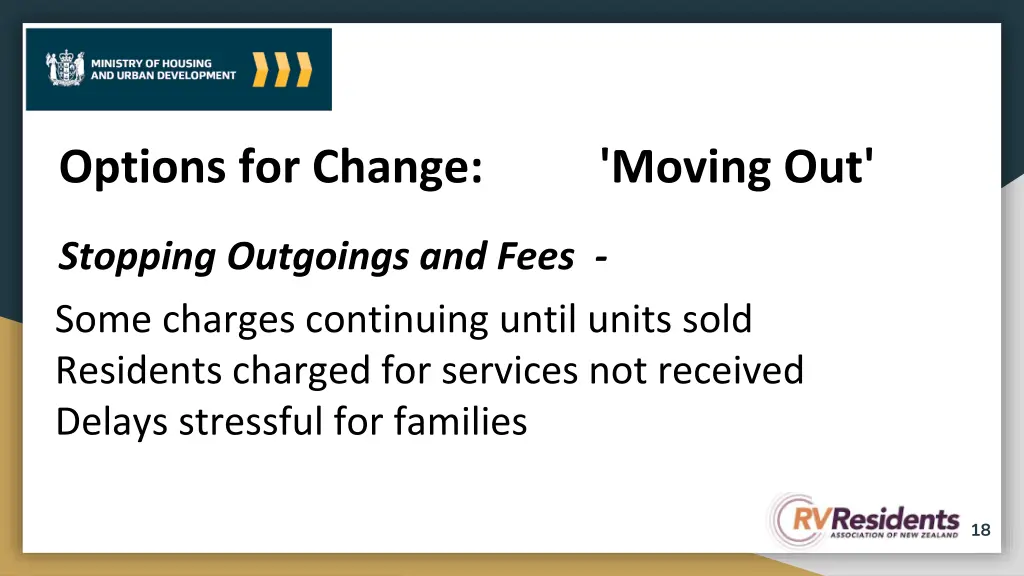 MINISTRY OF HOUSING AND URBAN DEVELOPMENT

Options for Change: 'Moving Out'

Stopping Outgoings and Fees -

Some charges continuing until units sold
Residents charged for services not received
Delays stressful for families

RVResidents ASSOCIATION OF NEW ZEALAND

18